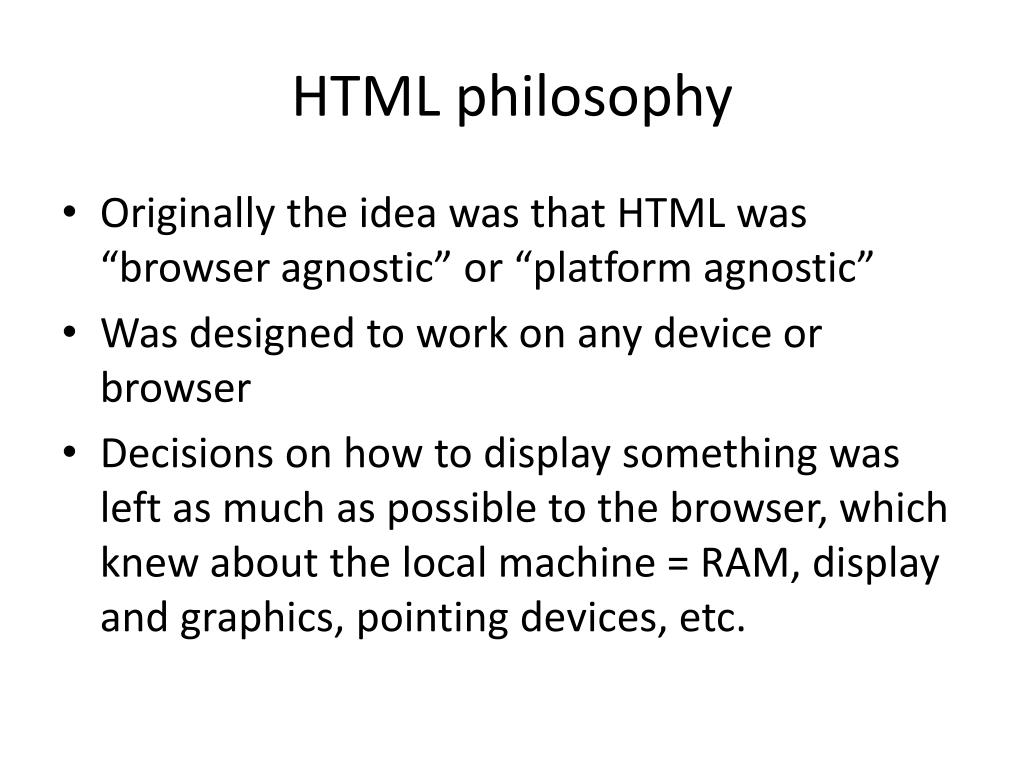 HTML philosophy

• Originally the idea was that HTML was “browser agnostic” or “platform agnostic”
• Was designed to work on any device or browser
• Decisions on how to display something was left as much as possible to the browser, which knew about the local machine = RAM, display and graphics, pointing devices, etc.